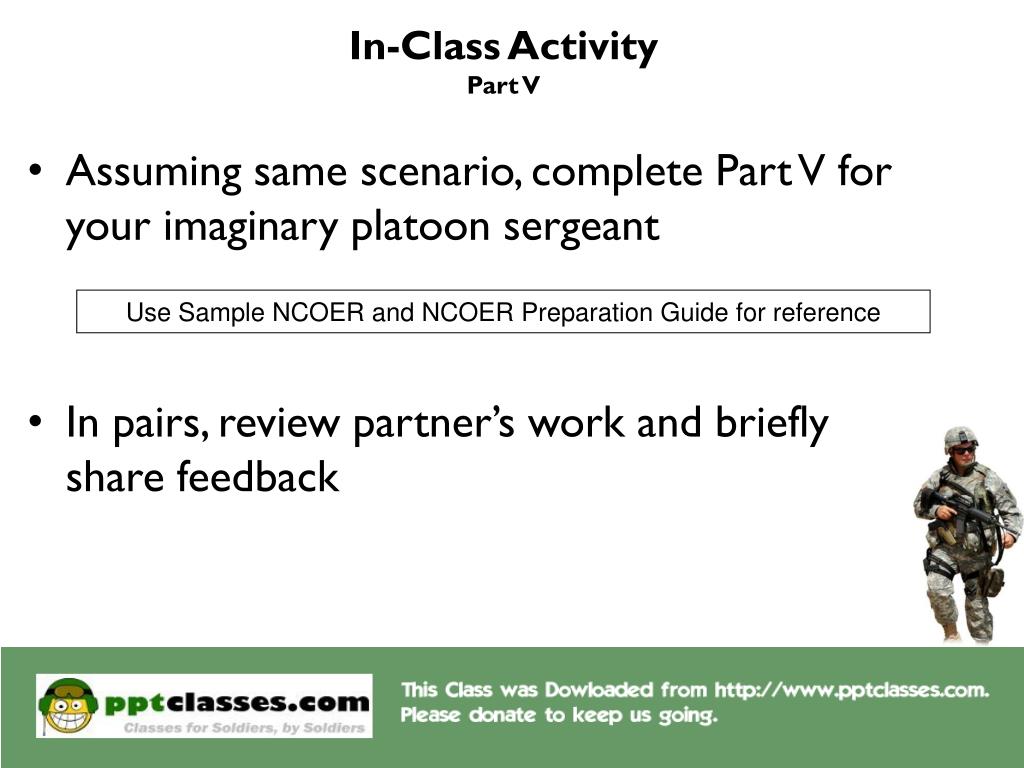 In-Class Activity
Part V

• Assuming same scenario, complete Part V for your imaginary platoon sergeant

Use Sample NCOER and NCOER Preparation Guide for reference

• In pairs, review partner's work and briefly share feedback

pptclasses.com
Classes for Soldiers, by Soldiers

This Class was Dowloaded from http://www.pptclasses.com. Please donate to keep us going.